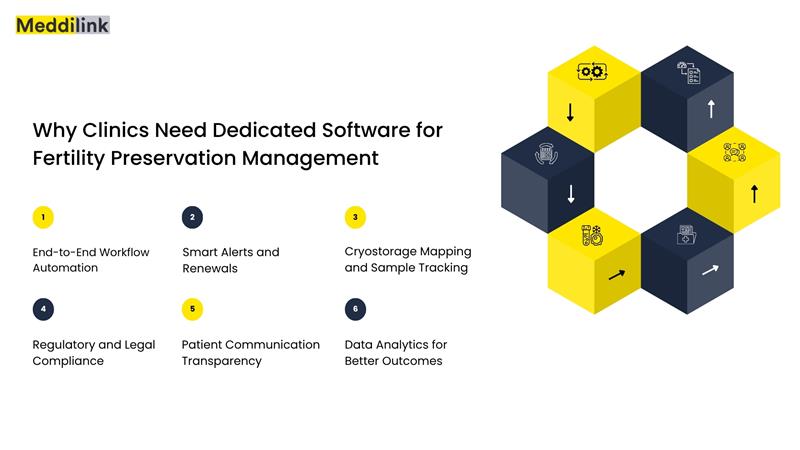 Meddilink

Why Clinics Need Dedicated Software for Fertility Preservation Management

1

End-to-End Workflow Automation

2

Smart Alerts and Renewals

3

Cryostorage Mapping and Sample Tracking

4

Regulatory and Legal Compliance

5

Patient Communication Transparency

6

Data Analytics for Better Outcomes